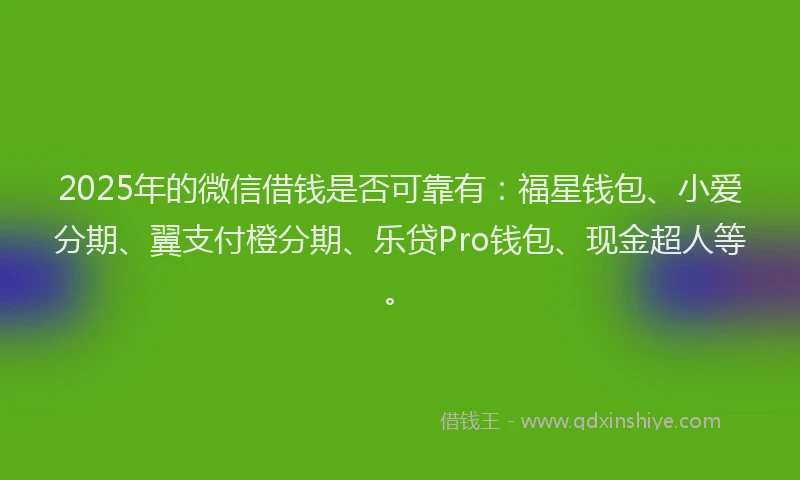 2025年的微信借钱是否可靠有：福星钱包、小爱分期、翼支付橙分期、乐贷Pro钱包、现金超人等。

借钱王 - www.qdxinshiye.com